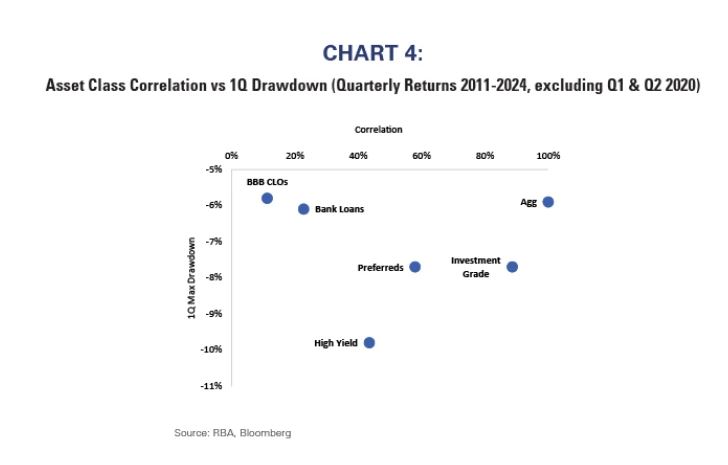 CHART 4:

Asset Class Correlation vs 1Q Drawdown (Quarterly Returns 2011-2024, excluding Q1 & Q2 2020)

Correlation

0% 20% 40% 60% 80% 100%

-5%
-6%
-7%
-8%
-9%
-10%
-11%

1Q Max Drawdown

BBB CLOs
Bank Loans
Agg
Preferreds
Investment Grade
High Yield

Source: RBA, Bloomberg